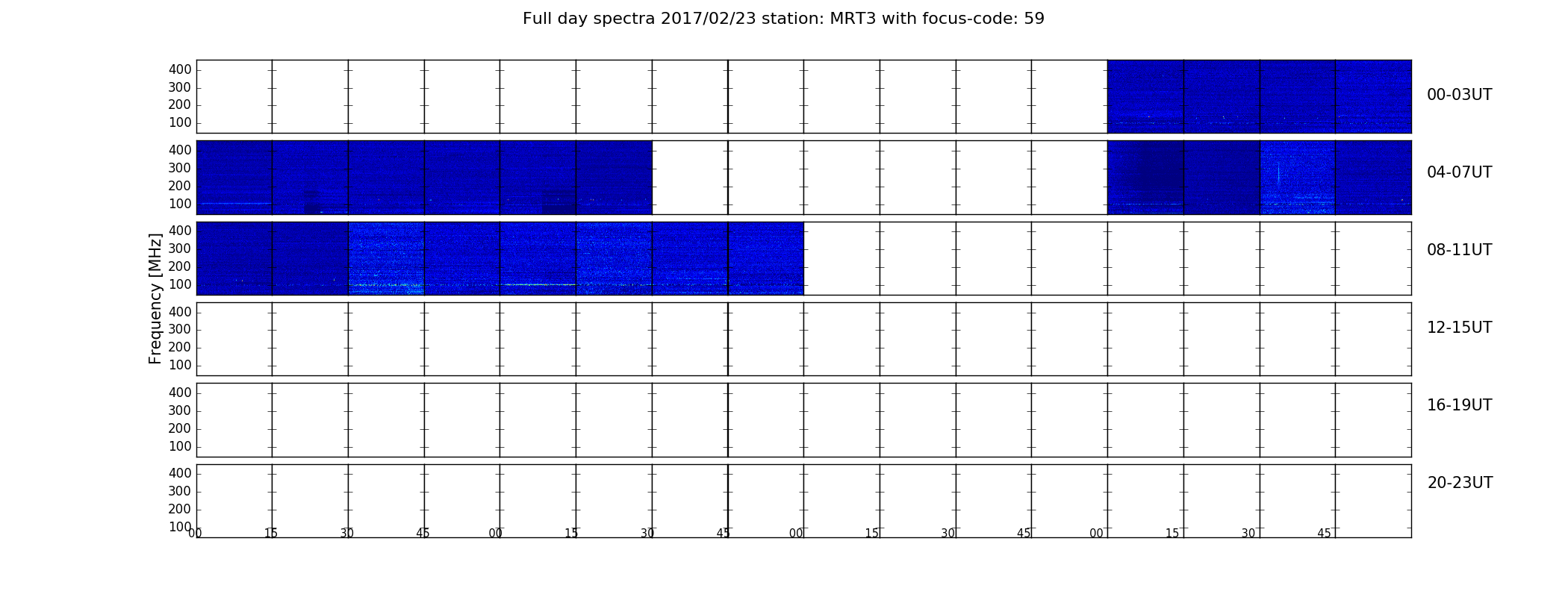 Full day spectra 2017/02/23 station: MRT3 with focus-code: 59

Frequency [MHz]

400
300
200
100
00-03UT

400
300
200
100
04-07UT

400
300
200
100
08-11UT

400
300
200
100
12-15UT

400
300
200
100
16-19UT

400
300
200
100
20-23UT

00 15 30 45 00 15 30 45 00 15 30 45 00 15 30 45